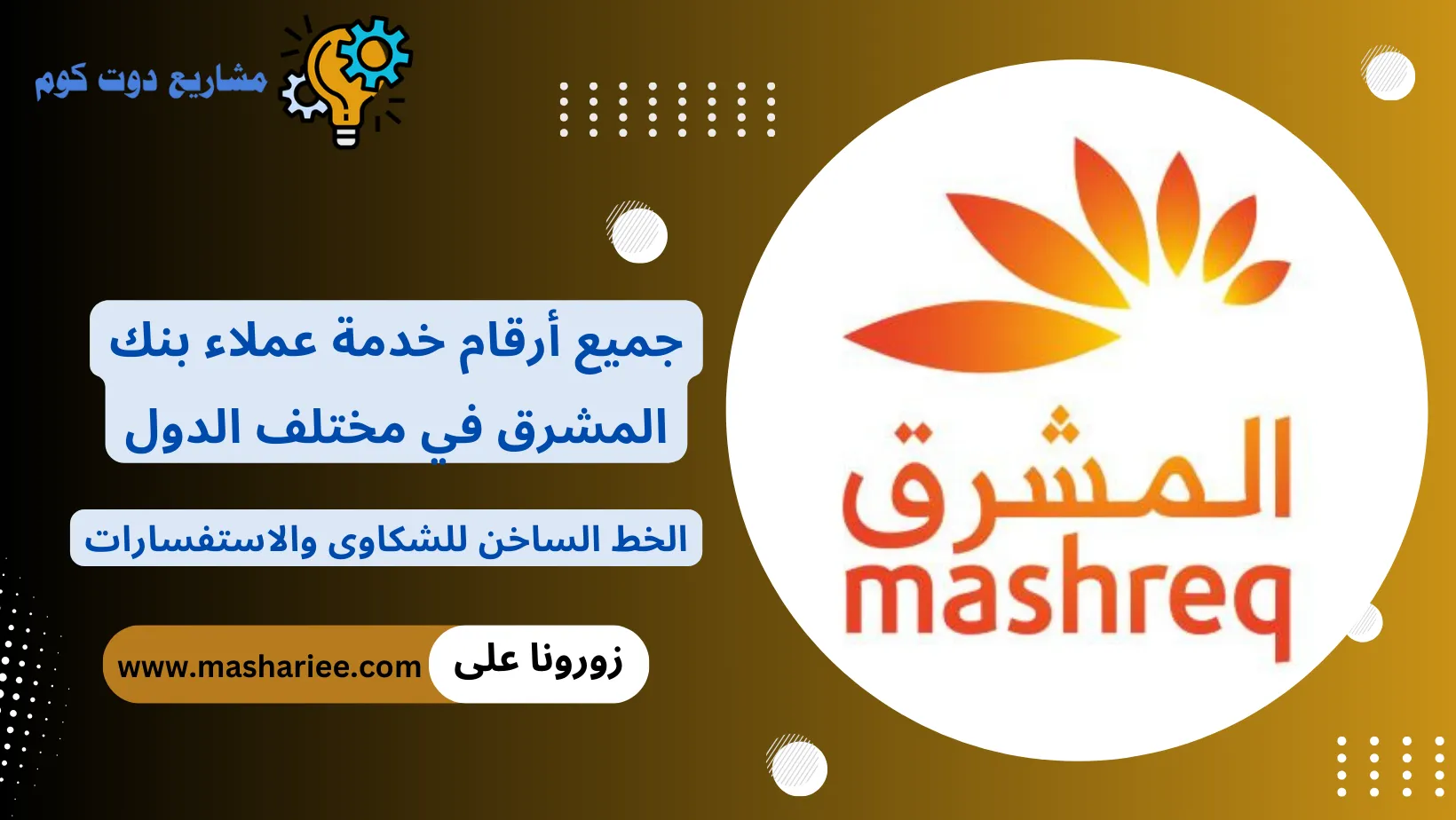 مشاريع دوت كوم

جميع أرقام خدمة عملاء بنك المشرق في مختلف الدول

الخط الساخن للشكاوى والاستفسارات

زورونا على www.mashariee.com

المشرق
mashreq